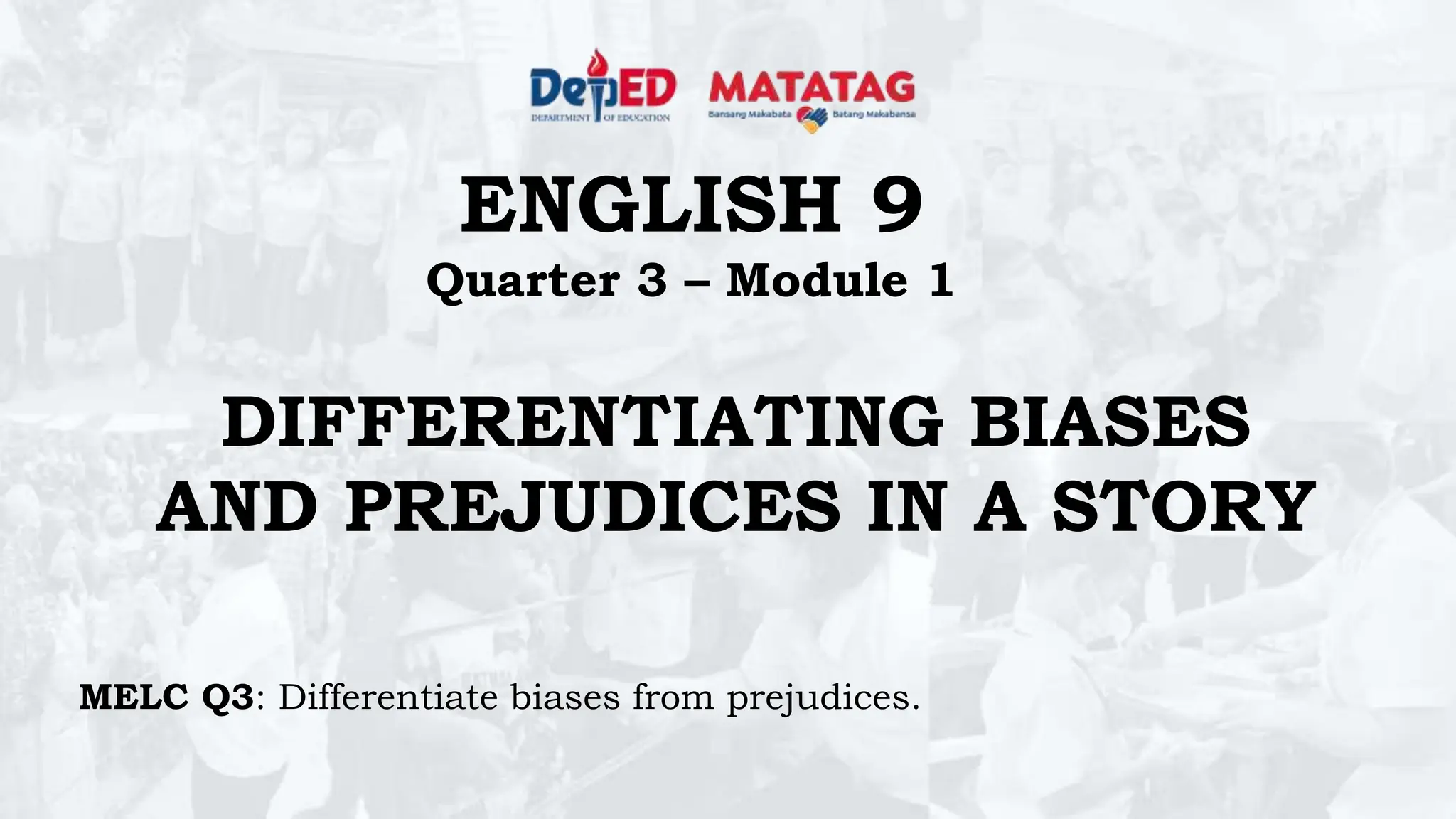 DepED
DEPARTMENT OF EDUCATION

MATATAG
Bansang Makabata Batang Makabansa

ENGLISH 9
Quarter 3 – Module 1

DIFFERENTIATING BIASES AND PREJUDICES IN A STORY

MELC Q3: Differentiate biases from prejudices.